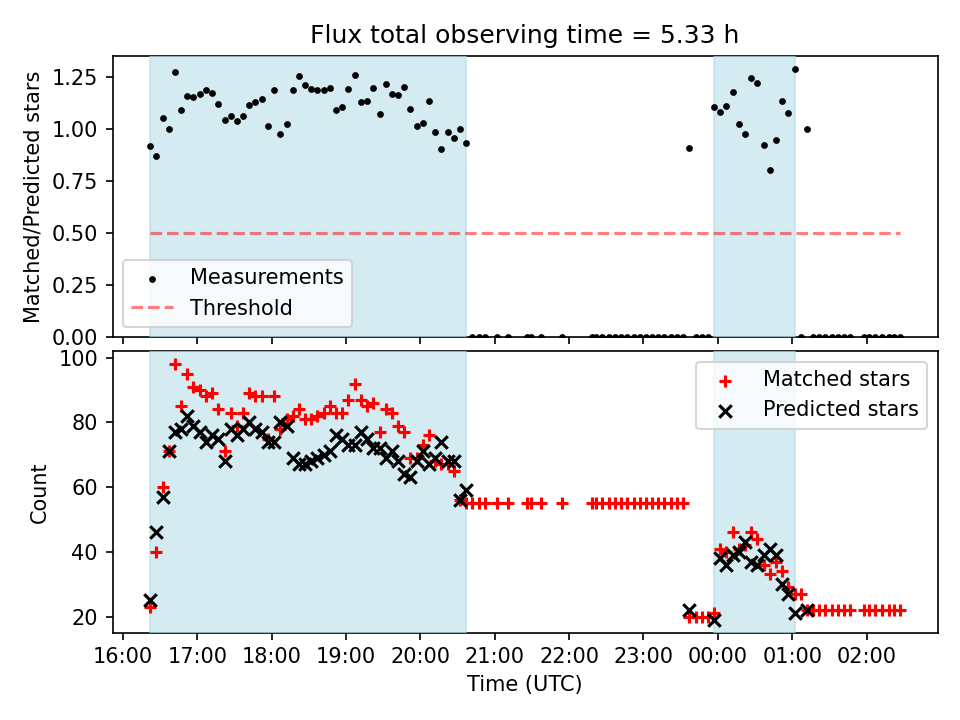 Flux total observing time = 5.33 h

Matched/Predicted stars

1.25
1.00
0.75
0.50
0.25
0.00

Measurements
Threshold

Count

100
80
60
40
20

Matched stars
Predicted stars

16:00 17:00 18:00 19:00 20:00 21:00 22:00 23:00 00:00 01:00 02:00

Time (UTC)